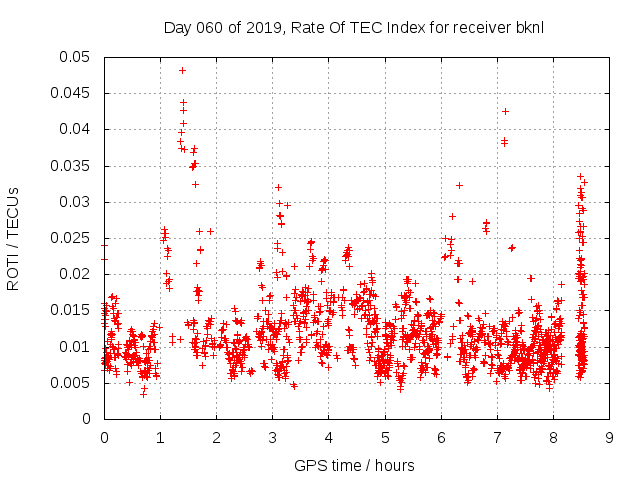 Day 060 of 2019, Rate Of TEC Index for receiver bknl

ROTI / TECUs

0.05
0.045
0.04
0.035
0.03
0.025
0.02
0.015
0.01
0.005
0

0 1 2 3 4 5 6 7 8 9

GPS time / hours